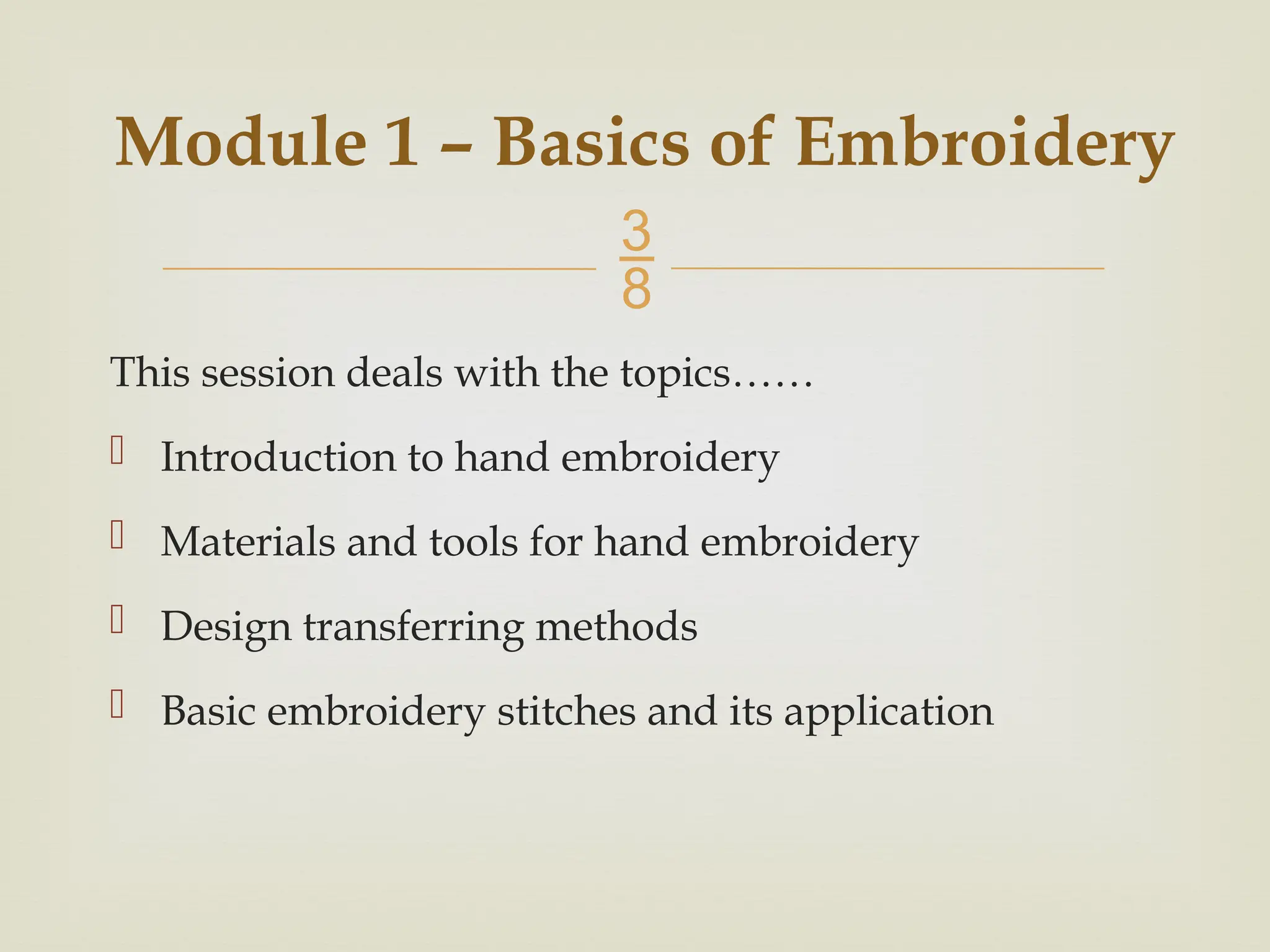 Module 1 – Basics of Embroidery

$\frac{3}{8}$

This session deals with the topics……

- Introduction to hand embroidery
- Materials and tools for hand embroidery
- Design transferring methods
- Basic embroidery stitches and its application